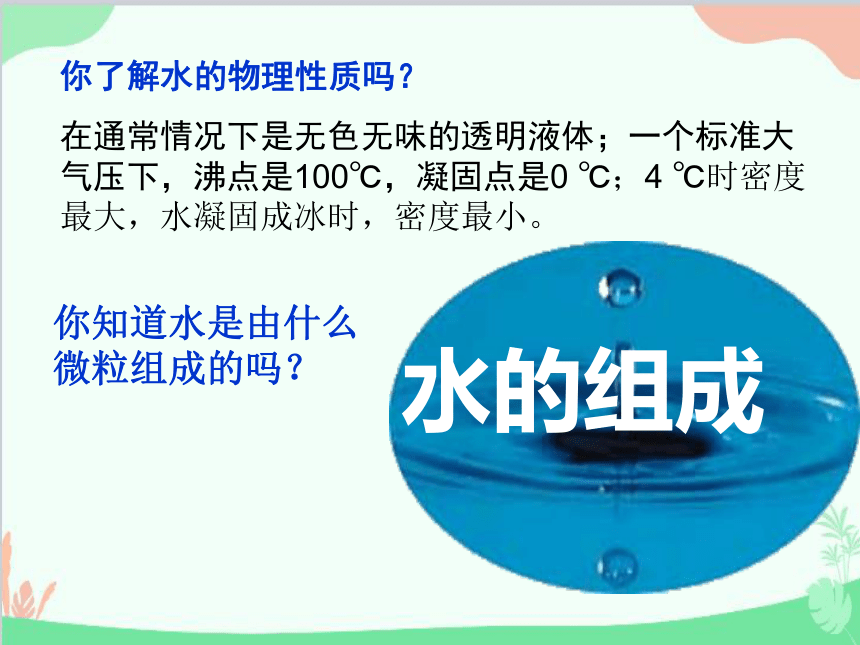 你了解水的物理性质吗？

在通常情况下是无色无味的透明液体；一个标准大气压下，沸点是100℃，凝固点是0 ℃；4 ℃时密度最大，水凝固成冰时，密度最小。

你知道水是由什么微粒组成的吗？

水的组成